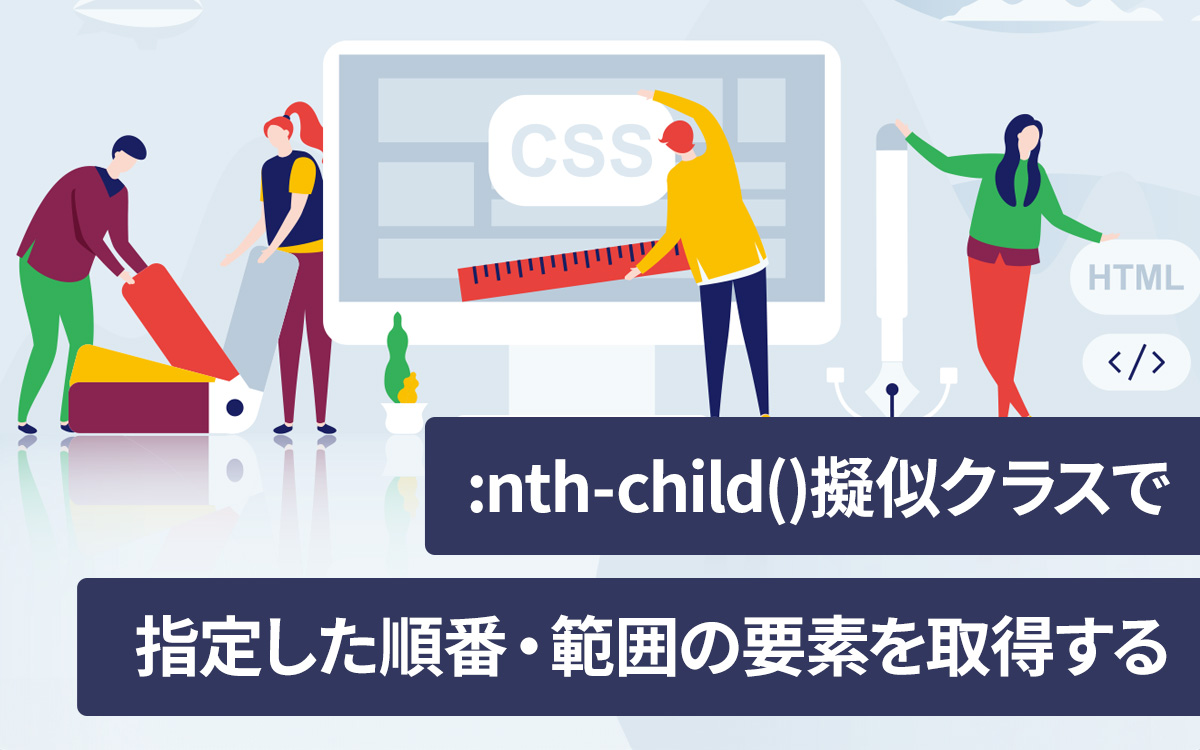 CSS

HTML

</>

:nth-child()擬似クラスで

指定した順番・範囲の要素を取得する